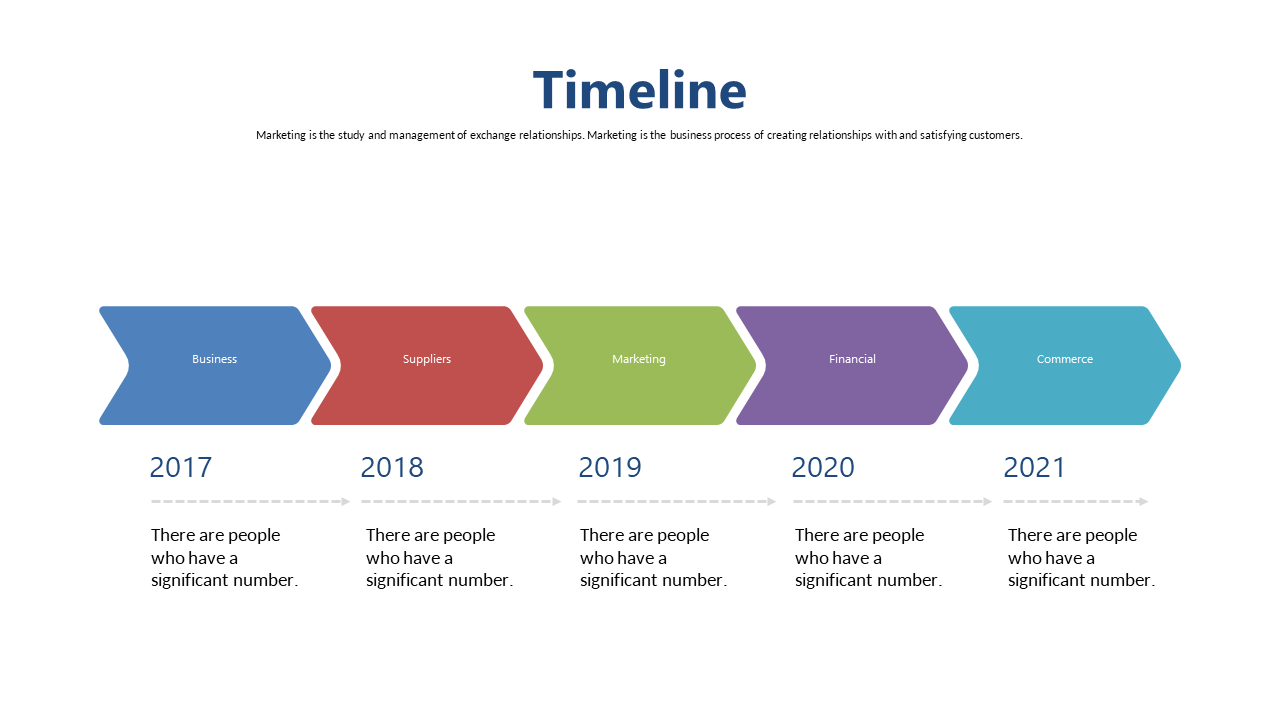 Timeline

Marketing is the study and management of exchange relationships. Marketing is the business process of creating relationships with and satisfying customers.

Business

Suppliers

Marketing

Financial

Commerce

2017

There are people who have a significant number.

2018

There are people who have a significant number.

2019

There are people who have a significant number.

2020

There are people who have a significant number.

2021

There are people who have a significant number.